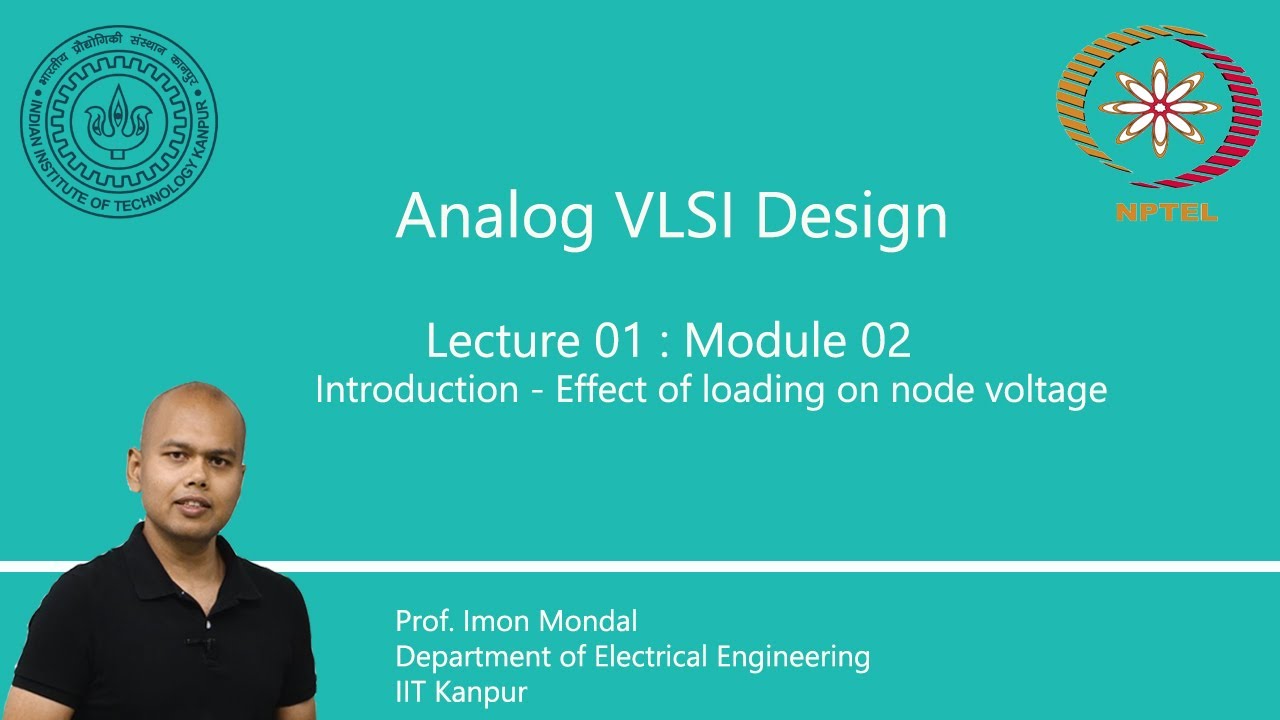 भारतीय प्रौद्योगिकी संस्थान कानपुर
INDIAN INSTITUTE OF TECHNOLOGY KANPUR

NPTEL

Analog VLSI Design

Lecture 01 : Module 02
Introduction - Effect of loading on node voltage

Prof. Imon Mondal
Department of Electrical Engineering
IIT Kanpur